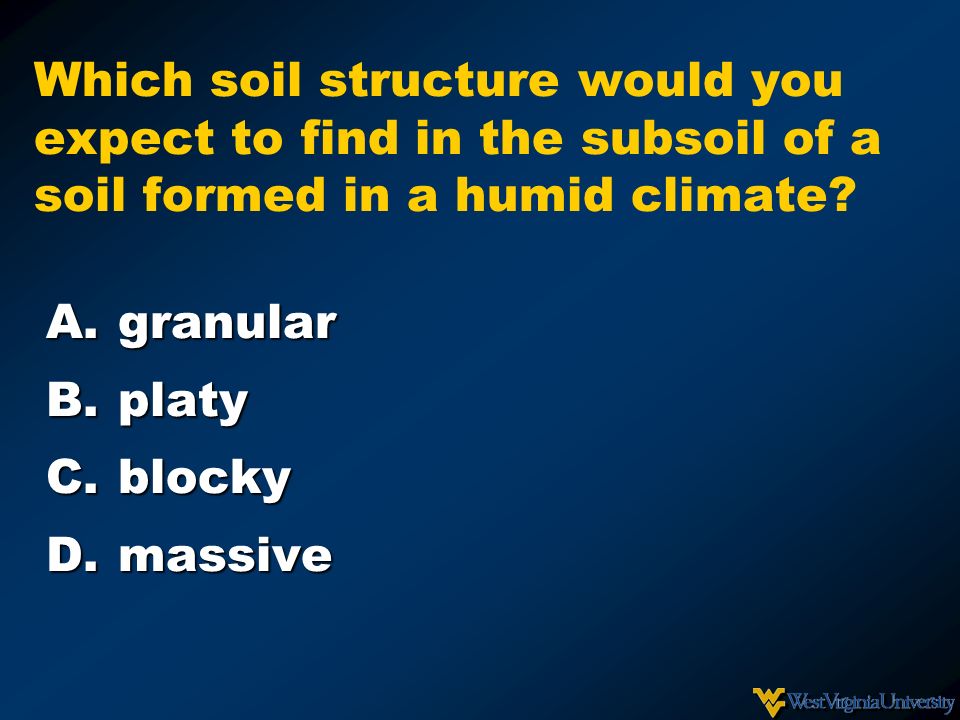 Which soil structure would you expect to find in the subsoil of a soil formed in a humid climate?

A. granular
B. platy
C. blocky
D. massive

WestVirginiaUniversity